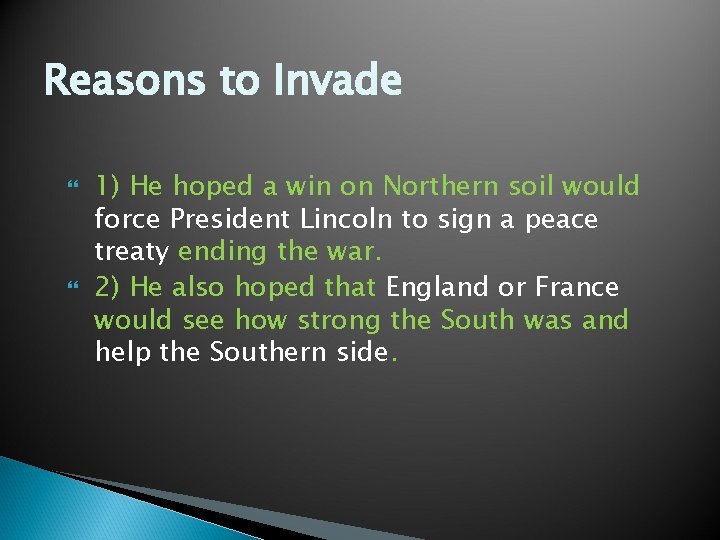 Reasons to Invade

1) He hoped a win on Northern soil would force President Lincoln to sign a peace treaty ending the war.

2) He also hoped that England or France would see how strong the South was and help the Southern side.